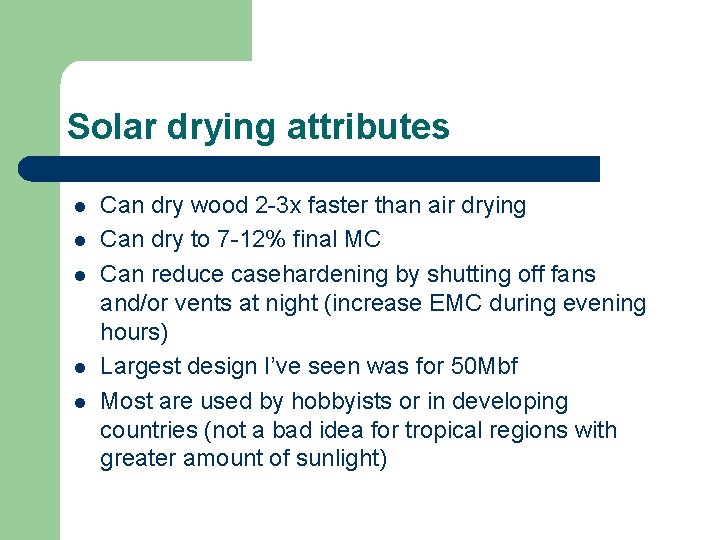 Solar drying attributes

- Can dry wood 2-3x faster than air drying
- Can dry to 7-12% final MC
- Can reduce casehardening by shutting off fans and/or vents at night (increase EMC during evening hours)
- Largest design I've seen was for 50Mbf
- Most are used by hobbyists or in developing countries (not a bad idea for tropical regions with greater amount of sunlight)